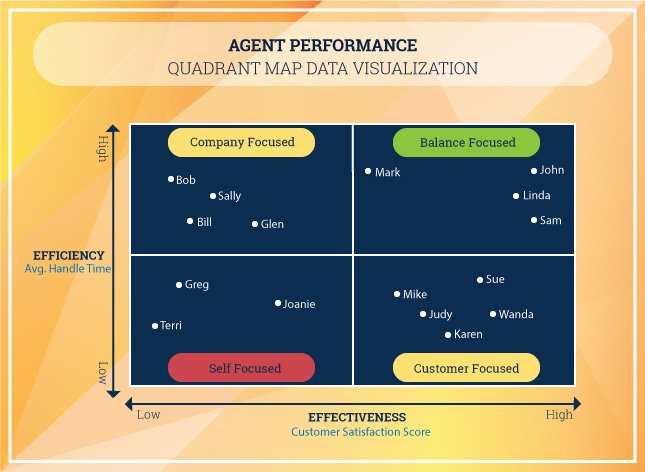 AGENT PERFORMANCE
QUADRANT MAP DATA VISUALIZATION

High

EFFICIENCY
Avg. Handle Time

Low

Company Focused

Bob
Sally
Bill
Glen

Balance Focused

Mark
John
Linda
Sam

Greg
Joanie
Terri

Self Focused

Sue
Mike
Judy
Wanda
Karen

Customer Focused

Low
EFFECTIVENESS
Customer Satisfaction Score
High